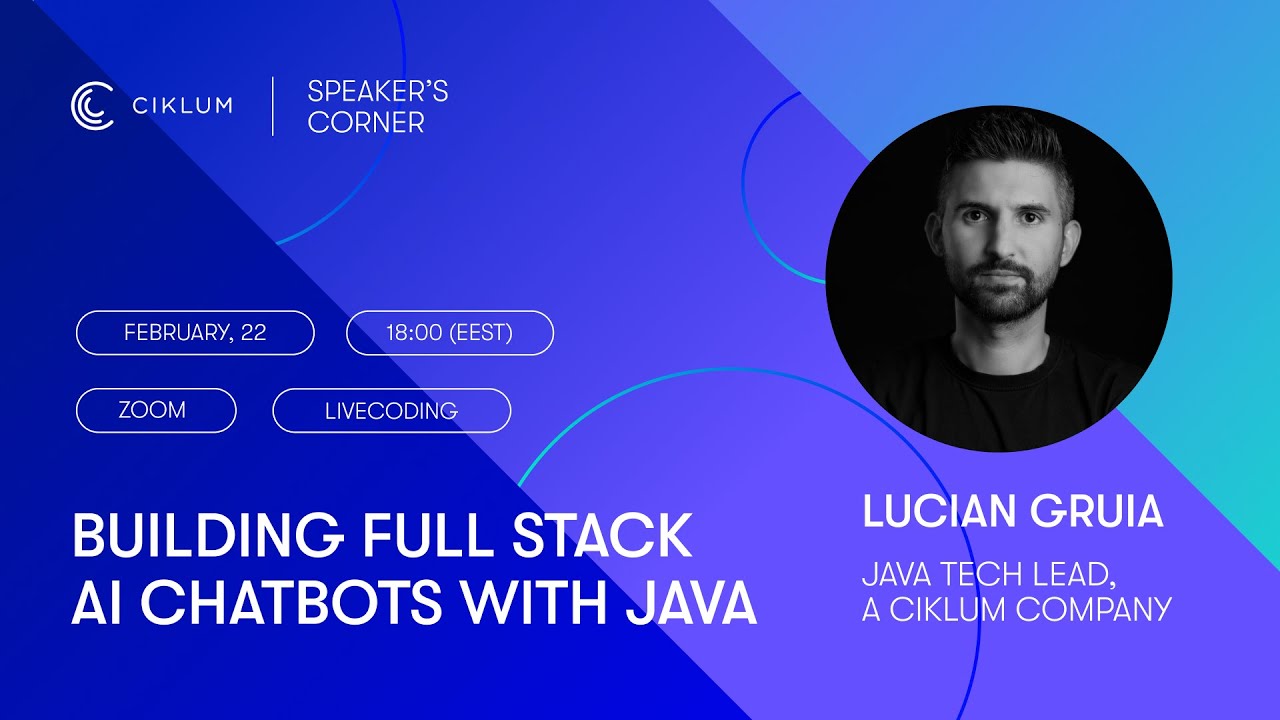 CIKLUM

SPEAKER'S CORNER

FEBRUARY, 22

18:00 (EEST)

ZOOM

LIVECODING

BUILDING FULL STACK AI CHATBOTS WITH JAVA

LUCIAN GRUIA

JAVA TECH LEAD, A CIKLUM COMPANY